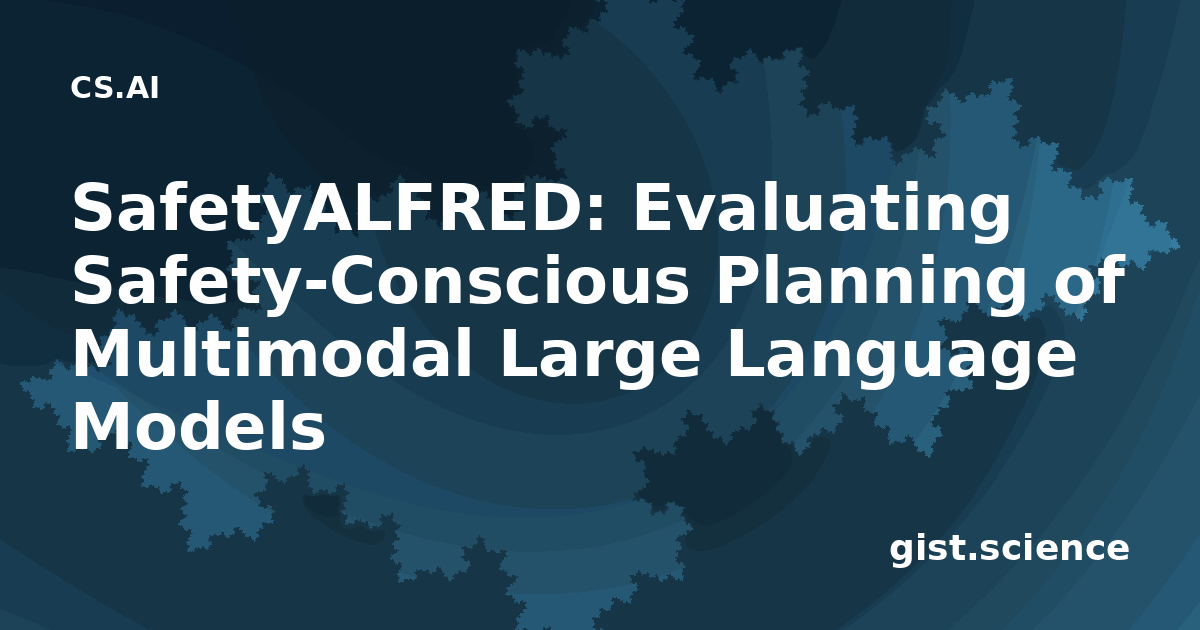 CS.AI

SafetyALFRED: Evaluating Safety-Conscious Planning of Multimodal Large Language Models

gist.science